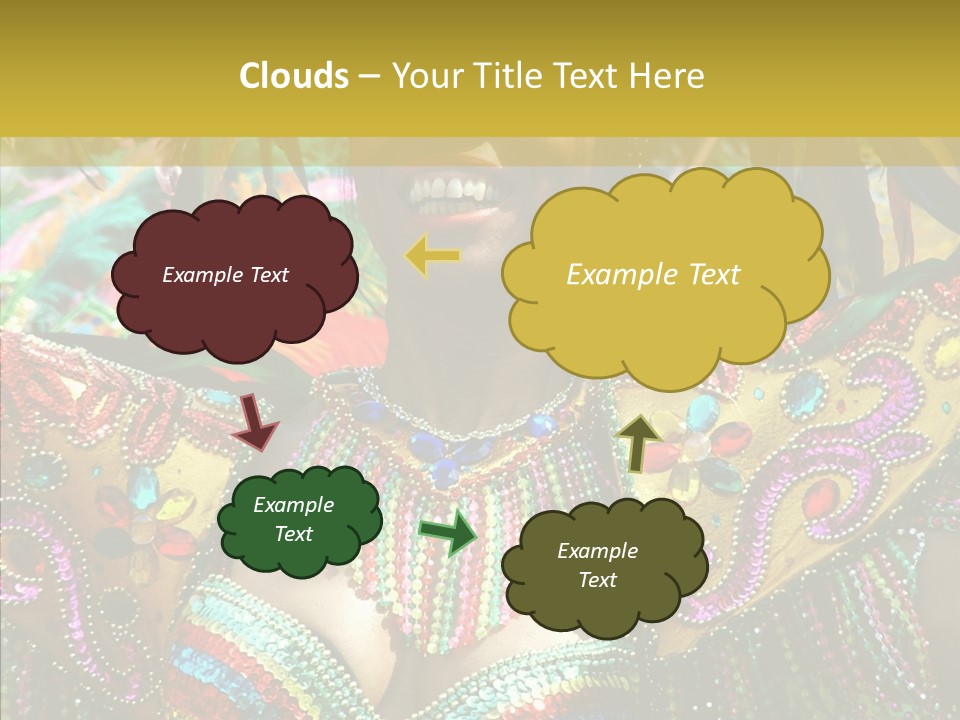 Clouds – Your Title Text Here

Example Text

Example Text

Example Text

Example Text